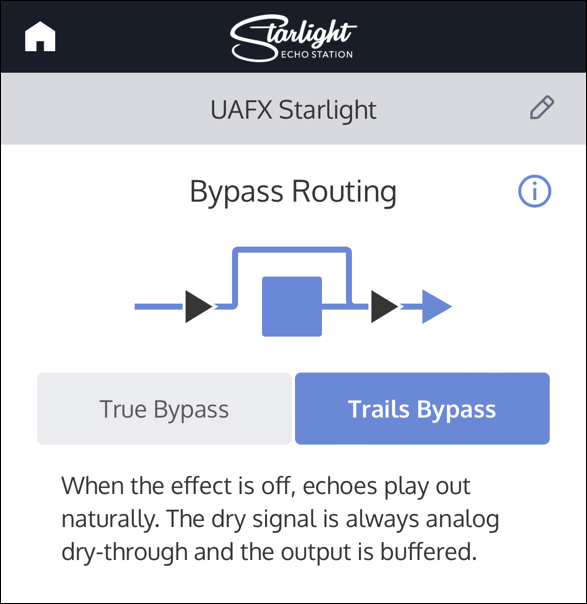 Starlight
ECHO STATION

UAFX Starlight

Bypass Routing

True Bypass

Trails Bypass

When the effect is off, echoes play out naturally. The dry signal is always analog dry-through and the output is buffered.